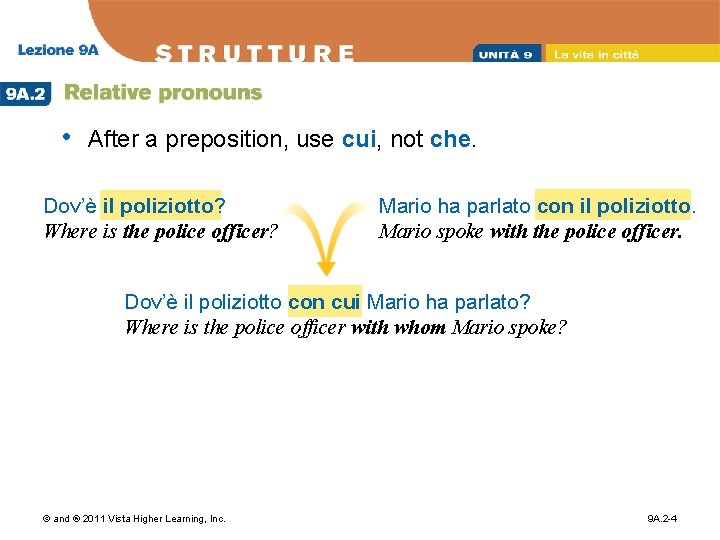 Lezione 9A
STRUTTURE
UNITÀ 9
La vita in città

9A.2 Relative pronouns

• After a preposition, use cui, not che.

Dov'è il poliziotto?
Where is the police officer?

Mario ha parlato con il poliziotto.
Mario spoke with the police officer.

Dov'è il poliziotto con cui Mario ha parlato?
Where is the police officer with whom Mario spoke?

© and ® 2011 Vista Higher Learning, Inc.

9A.2-4